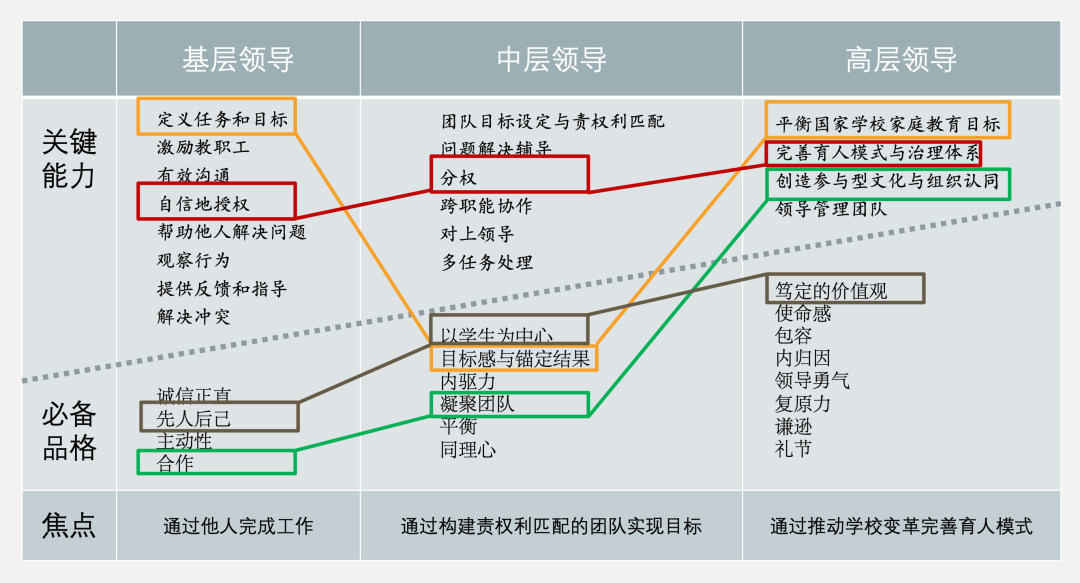 | | 基层领导 | 中层领导 | 高层领导 |
|---|---|---|---|
| 关键能力 | 定义任务和目标<br>激励教职工<br>有效沟通<br>自信地授权<br>帮助他人解决问题<br>观察行为<br>提供反馈和指导<br>解决冲突 | 团队目标设定与责权利匹配<br>问题解决辅导<br>分权<br>跨职能协作<br>对上领导<br>多任务处理 | 平衡国家学校家庭教育目标<br>完善育人模式与治理体系<br>创造参与型文化与组织认同<br>领导管理团队 |
| 必备品格 | 诚信正直<br>先人后己<br>主动性<br>合作 | 以学生为中心<br>目标感与锚定结果<br>内驱力<br>凝聚团队<br>平衡<br>同理心 | 笃定的价值观<br>使命感<br>包容<br>内归因<br>领导勇气<br>复原力<br>谦逊<br>礼节 |
| 焦点 | 通过他人完成工作 | 通过构建责权利匹配的团队实现目标 | 通过推动学校变革完善育人模式 |